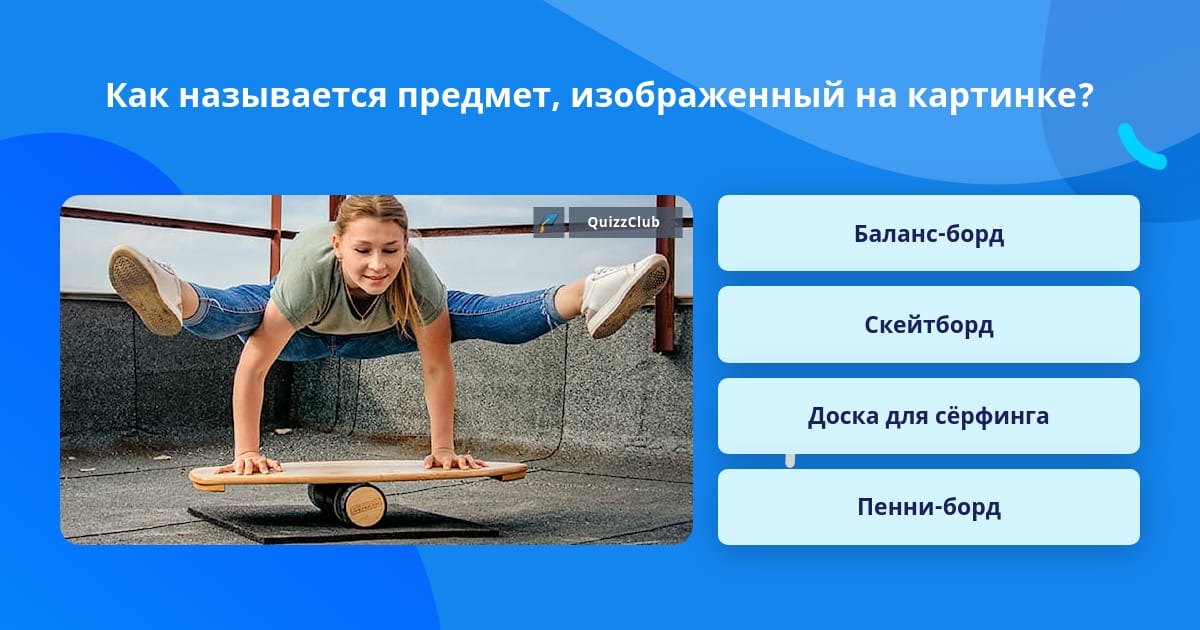 Как называется предмет, изображенный на картинке?

QuizzClub

Баланс-борд

Скейтборд

Доска для сёрфинга

Пенни-борд